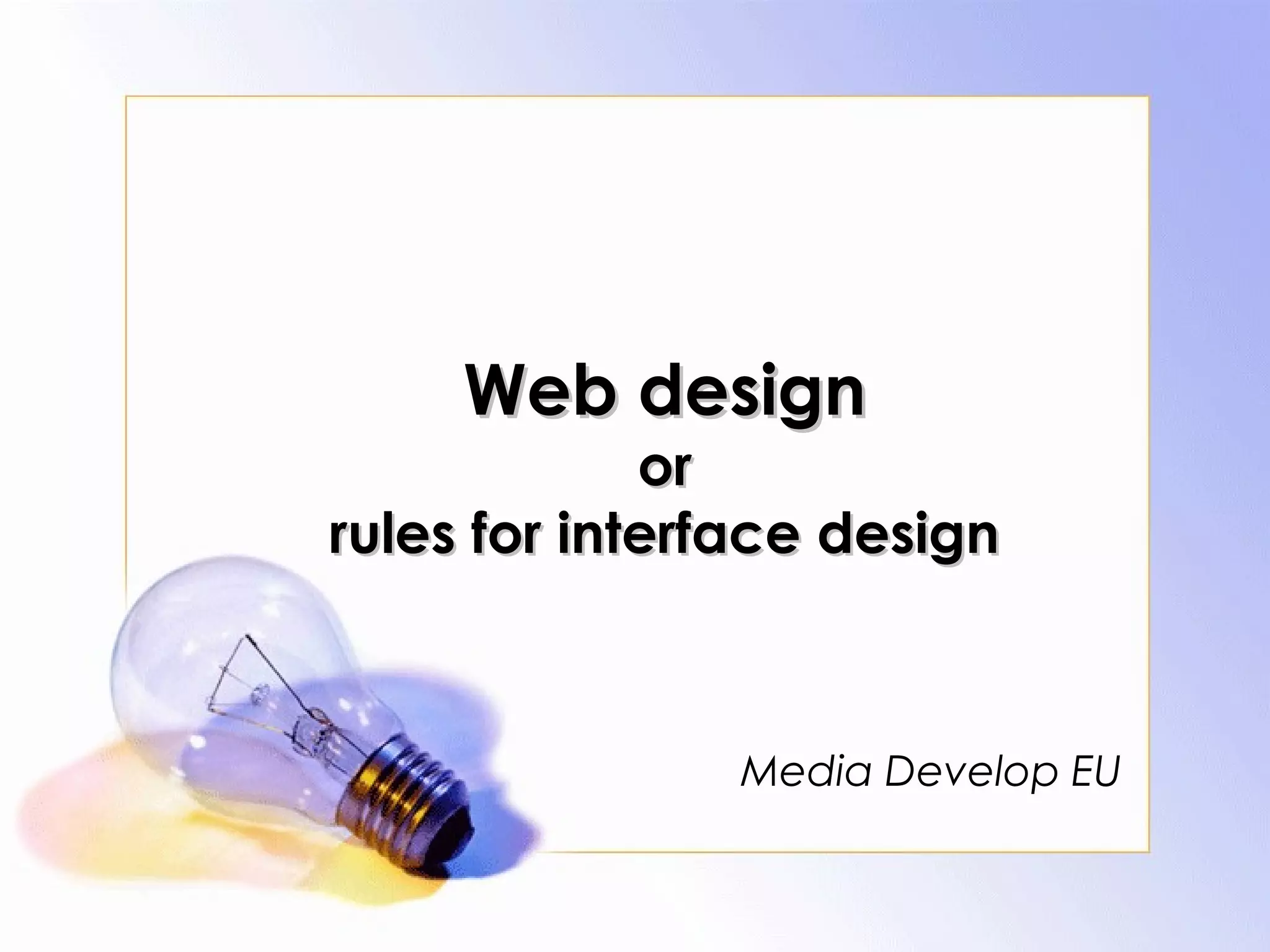 Web design
or
rules for interface design

Media Develop EU